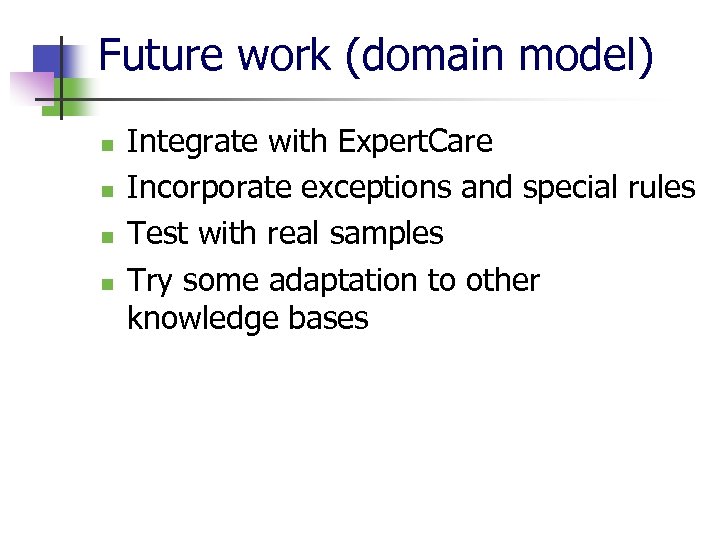 Future work (domain model)

- Integrate with ExpertCare
- Incorporate exceptions and special rules
- Test with real samples
- Try some adaptation to other knowledge bases